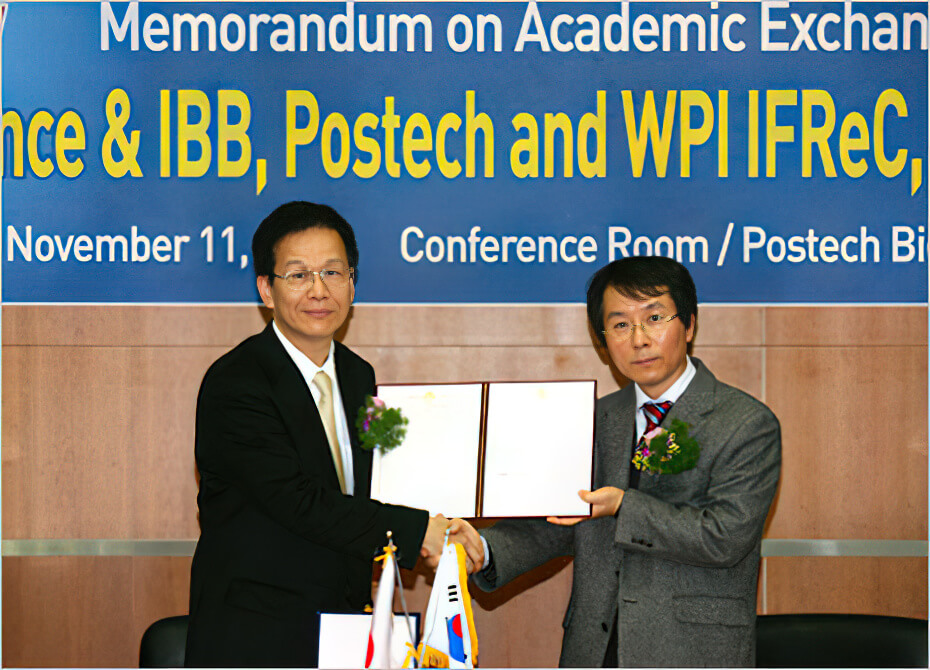 Memorandum on Academic Exchan

nce & IBB, Postech and WPI IFReC,

November 11, Conference Room / Postech Bi